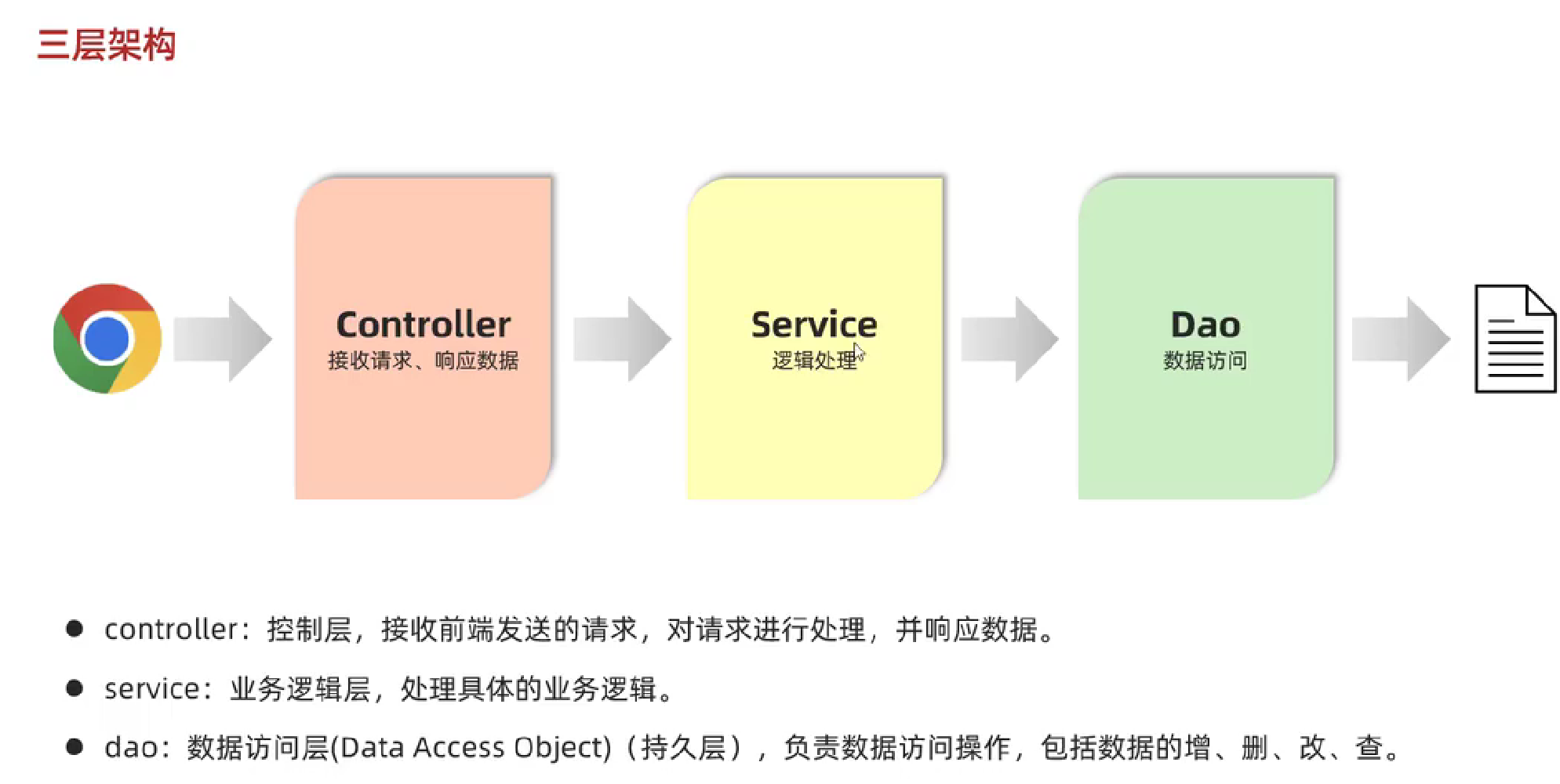 三层架构

Controller
接收请求、响应数据

Service
逻辑处理

Dao
数据访问

● controller：控制层，接收前端发送的请求，对请求进行处理，并响应数据。

● service：业务逻辑层，处理具体的业务逻辑。

● dao：数据访问层(Data Access Object)（持久层），负责数据访问操作，包括数据的增、删、改、查。